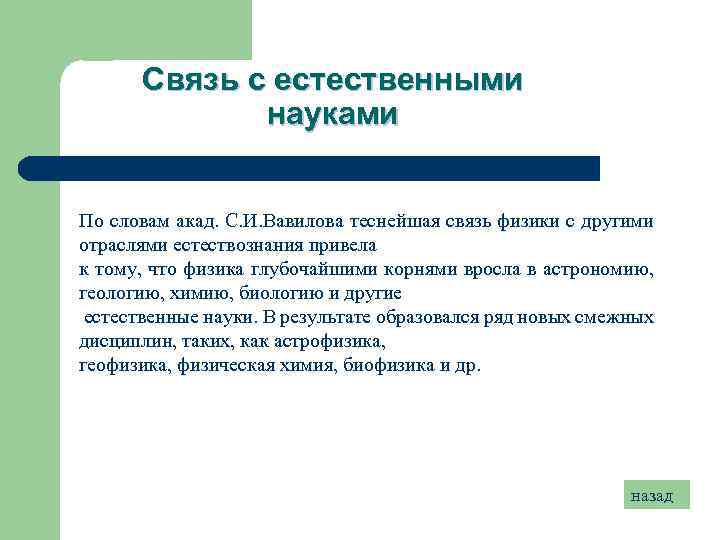 Связь с естественными науками

По словам акад. С.И.Вавилова теснейшая связь физики с другими отраслями естествознания привела к тому, что физика глубочайшими корнями вросла в астрономию, геологию, химию, биологию и другие естественные науки. В результате образовался ряд новых смежных дисциплин, таких, как астрофизика, геофизика, физическая химия, биофизика и др.

назад